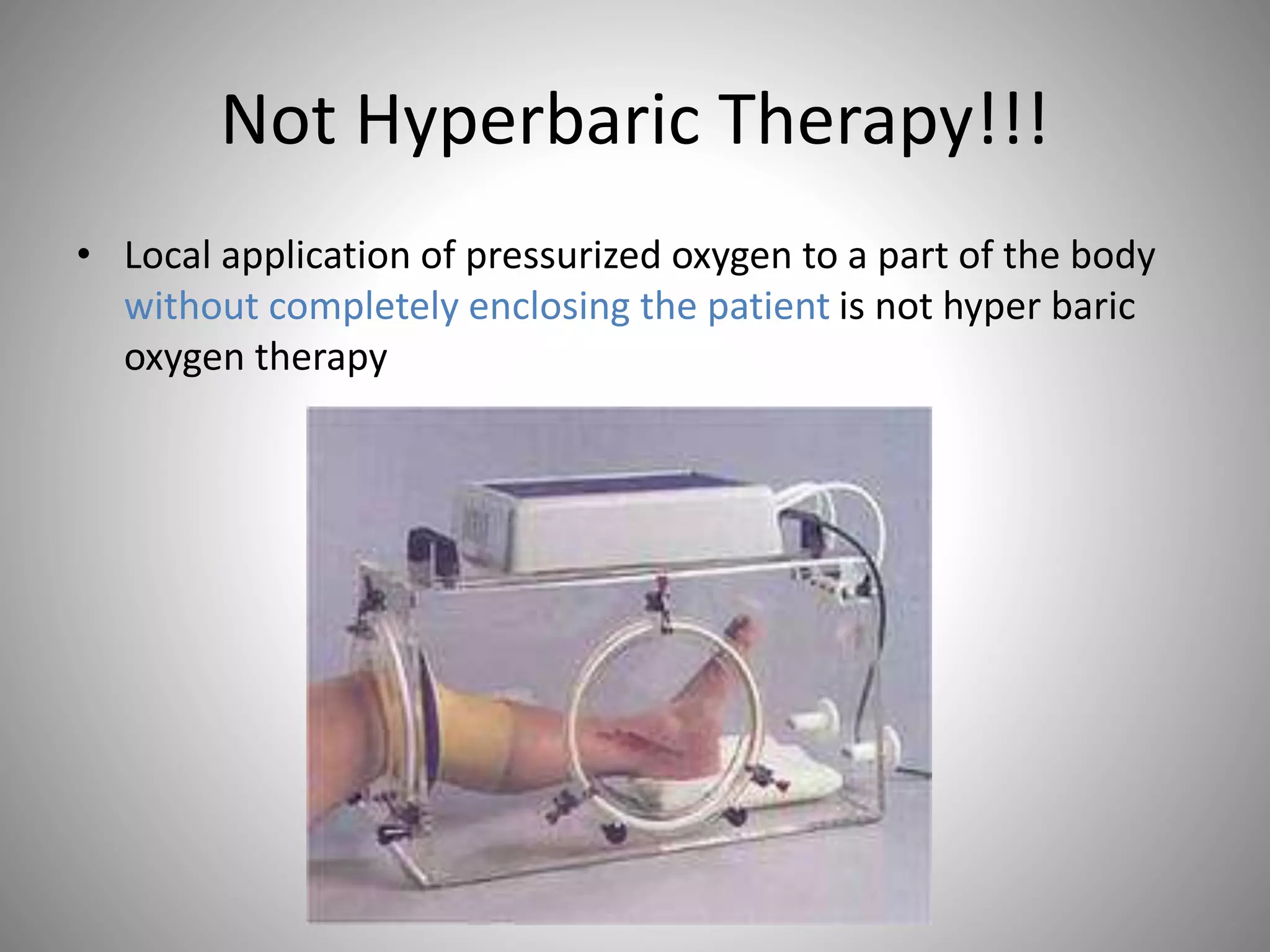 Not Hyperbaric Therapy!!!

• Local application of pressurized oxygen to a part of the body without completely enclosing the patient is not hyper baric oxygen therapy